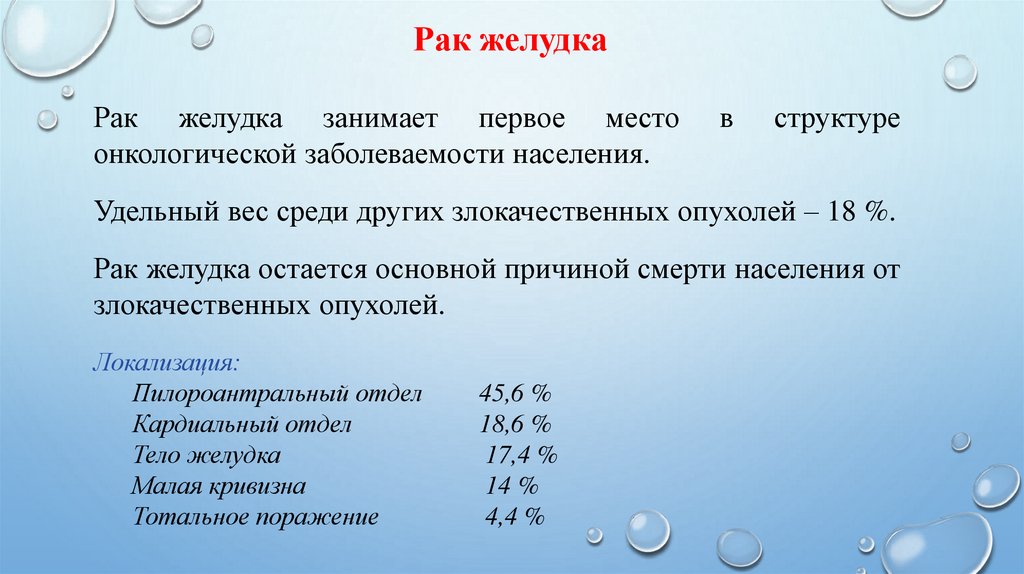 Рак желудка

Рак желудка занимает первое место в структуре онкологической заболеваемости населения.

Удельный вес среди других злокачественных опухолей – 18 %.

Рак желудка остается основной причиной смерти населения от злокачественных опухолей.

Локализация:
Пилороантральный отдел 45,6 %
Кардиальный отдел 18,6 %
Тело желудка 17,4 %
Малая кривизна 14 %
Тотальное поражение 4,4 %